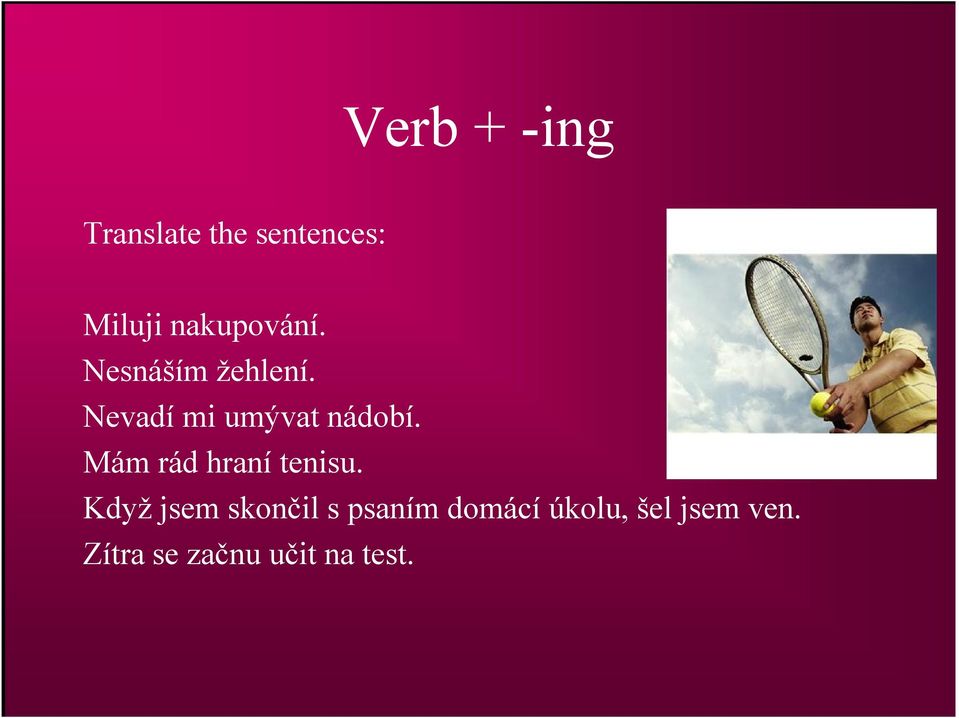 Verb + -ing

Translate the sentences:

Miluji nakupování.
Nesnáším žehlení.
Nevadí mi umývat nádobí.
Mám rád hraní tenisu.
Když jsem skončil s psaním domácí úkolu, šel jsem ven.
Zítra se začnu učit na test.